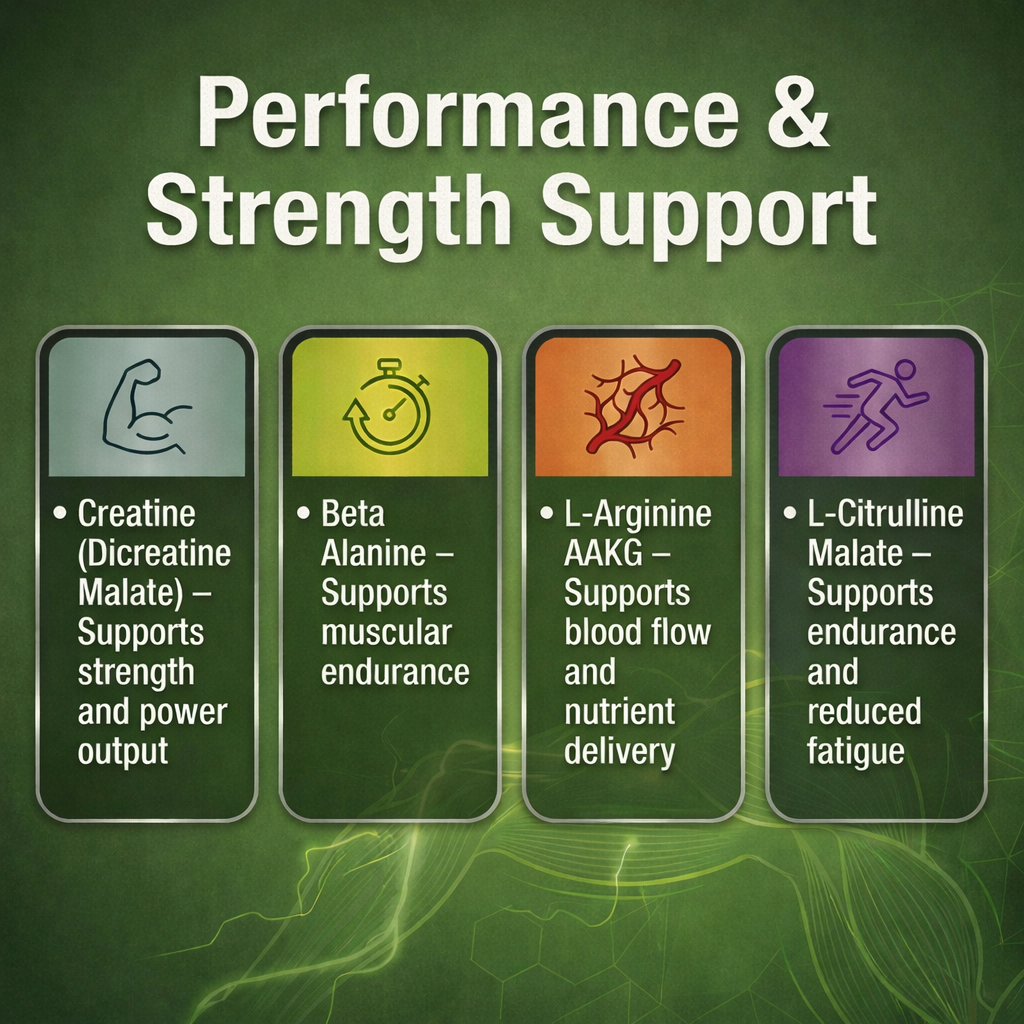 Performance & Strength Support

• Creatine (Dicreatine Malate) – Supports strength and power output

• Beta Alanine – Supports muscular endurance

• L-Arginine AAKG – Supports blood flow and nutrient delivery

• L-Citrulline Malate – Supports endurance and reduced fatigue